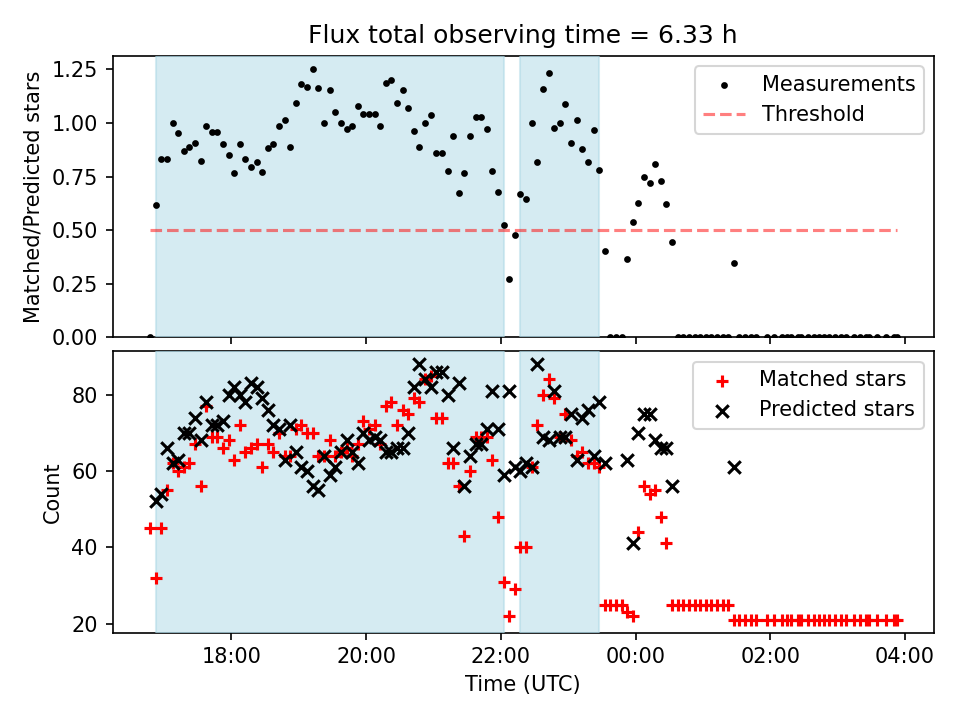 Flux total observing time = 6.33 h

Matched/Predicted stars

1.25
1.00
0.75
0.50
0.25
0.00

Measurements
Threshold

Count

80
60
40
20

Matched stars
Predicted stars

18:00
20:00
22:00
00:00
02:00
04:00

Time (UTC)